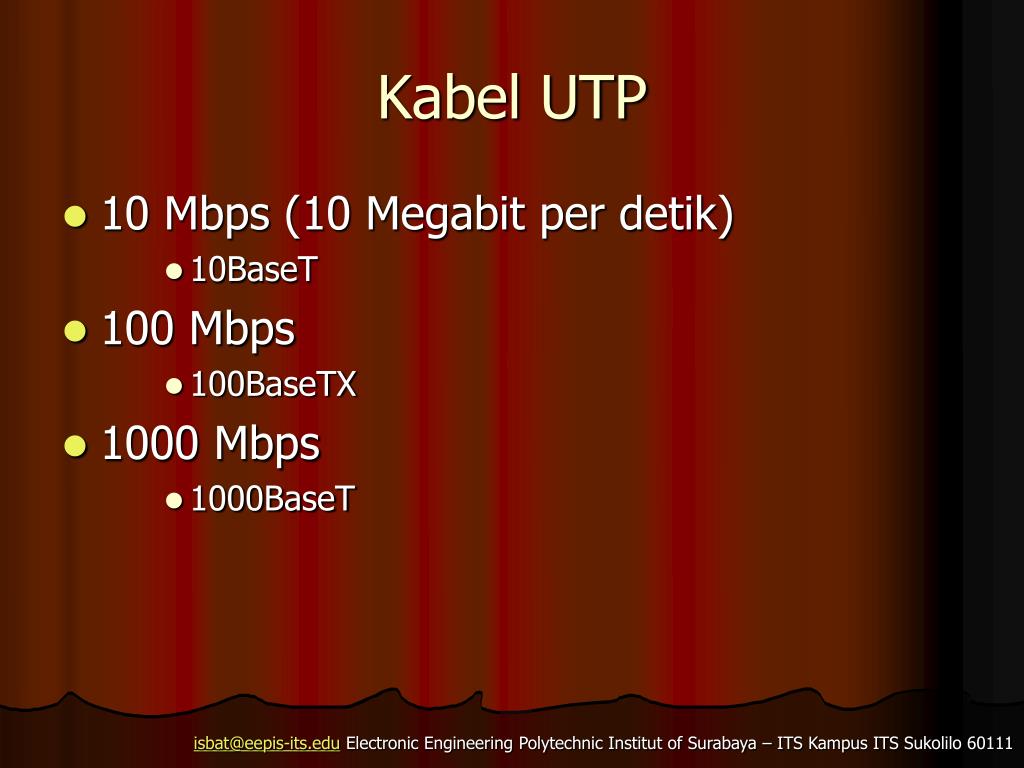 Kabel UTP

- 10 Mbps (10 Megabit per detik)
  - 10BaseT
- 100 Mbps
  - 100BaseTX
- 1000 Mbps
  - 1000BaseT

isbat@eepis-its.edu Electronic Engineering Polytechnic Institut of Surabaya – ITS Kampus ITS Sukolilo 60111